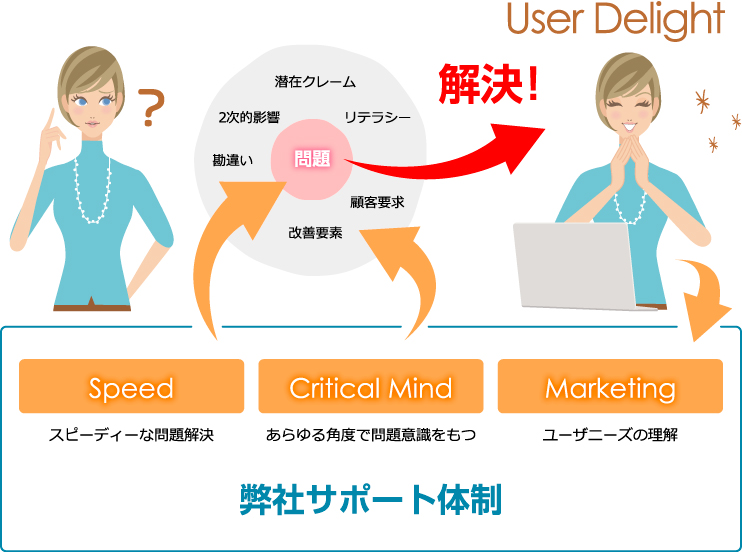 User Delight

?

潜在クレーム

2次的影響

リテラシー

勘違い

問題

顧客要求

改善要素

解決!

Speed
スピーディーな問題解決

Critical Mind
あらゆる角度で問題意識をもつ

Marketing
ユーザニーズの理解

弊社サポート体制